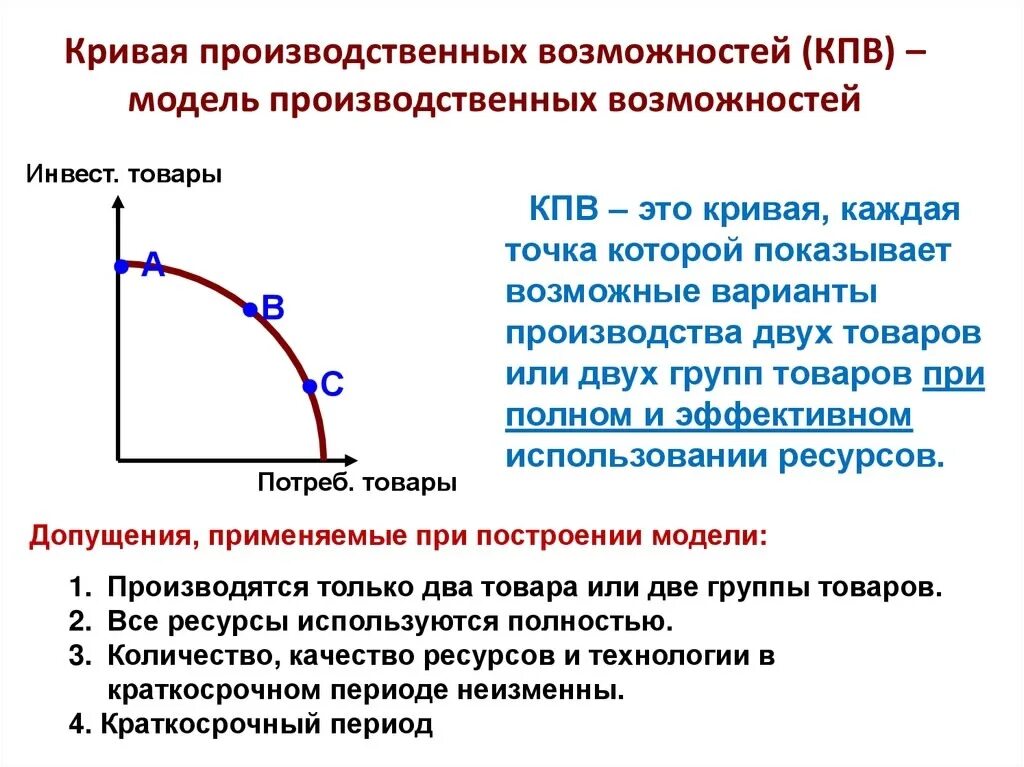 Кривая производственных возможностей (КПВ) – модель производственных возможностей

Инвест. товары

A

B

C

Потреб. товары

КПВ – это кривая, каждая точка которой показывает возможные варианты производства двух товаров или двух групп товаров при полном и эффективном использовании ресурсов.

Допущения, применяемые при построении модели:

1. Производятся только два товара или две группы товаров.
2. Все ресурсы используются полностью.
3. Количество, качество ресурсов и технологии в краткосрочном периоде неизменны.
4. Краткосрочный период